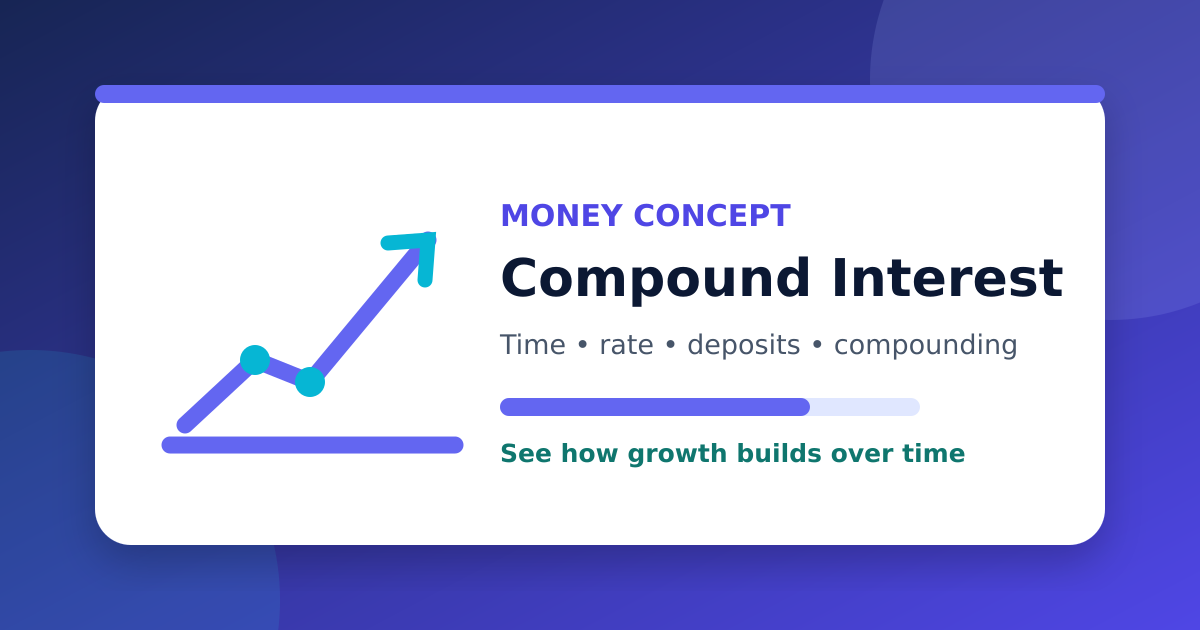 MONEY CONCEPT

Compound Interest

Time • rate • deposits • compounding

See how growth builds over time